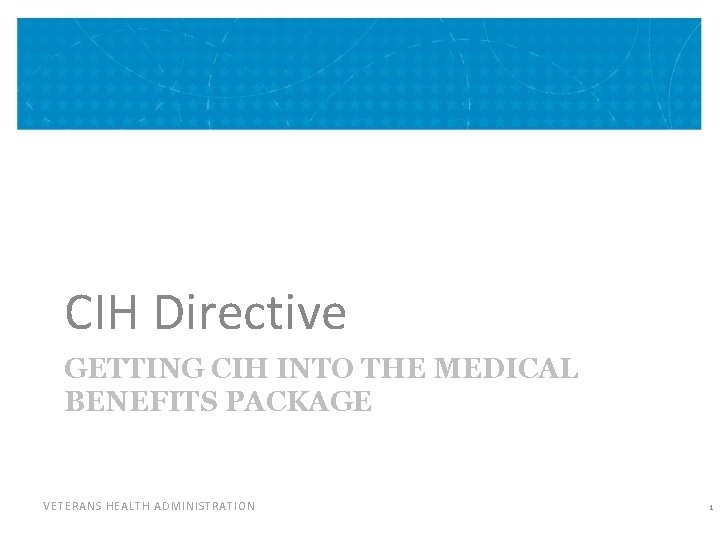 CIH Directive

GETTING CIH INTO THE MEDICAL BENEFITS PACKAGE

VETERANS HEALTH ADMINISTRATION

1